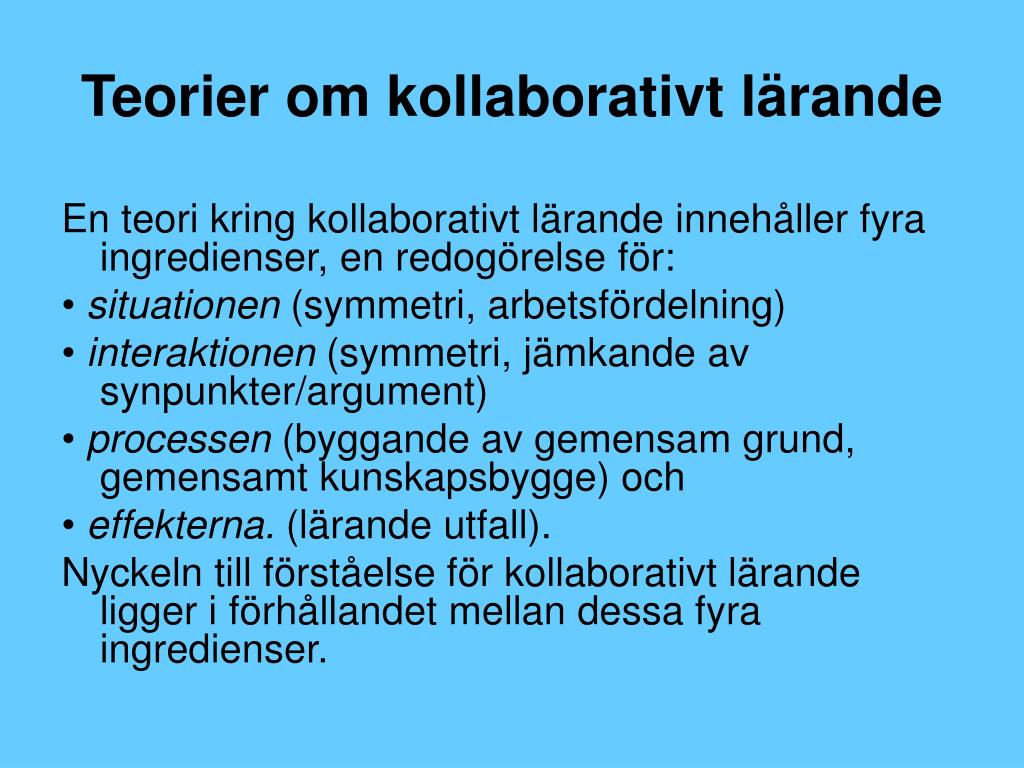 Teorier om kollaborativt lärande

En teori kring kollaborativt lärande innehåller fyra ingredienser, en redogörelse för:

• situationen (symmetri, arbetsfördelning)

• interaktionen (symmetri, jämkande av synpunkter/argument)

• processen (byggande av gemensam grund, gemensamt kunskapsbygge) och

• effekterna. (lärande utfall).

Nyckeln till förståelse för kollaborativt lärande ligger i förhållandet mellan dessa fyra ingredienser.